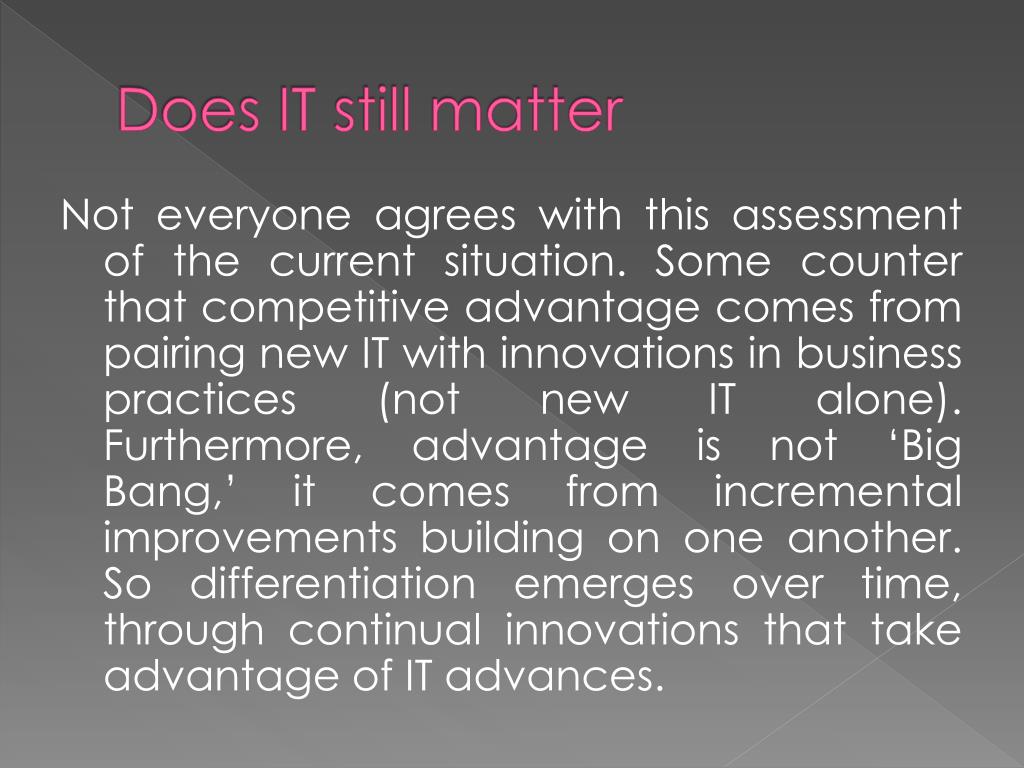 Does IT still matter

Not everyone agrees with this assessment of the current situation. Some counter that competitive advantage comes from pairing new IT with innovations in business practices (not new IT alone). Furthermore, advantage is not ‘Big Bang,’ it comes from incremental improvements building on one another. So differentiation emerges over time, through continual innovations that take advantage of IT advances.